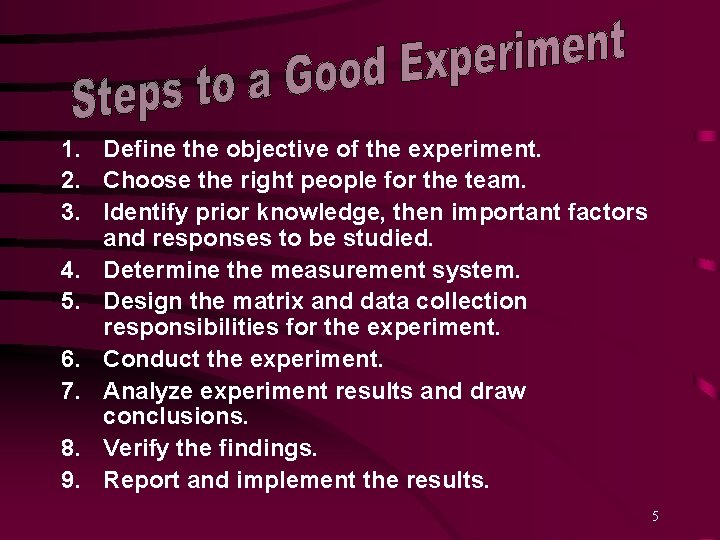 Steps to a Good Experiment

1. Define the objective of the experiment.
2. Choose the right people for the team.
3. Identify prior knowledge, then important factors and responses to be studied.
4. Determine the measurement system.
5. Design the matrix and data collection responsibilities for the experiment.
6. Conduct the experiment.
7. Analyze experiment results and draw conclusions.
8. Verify the findings.
9. Report and implement the results.

5